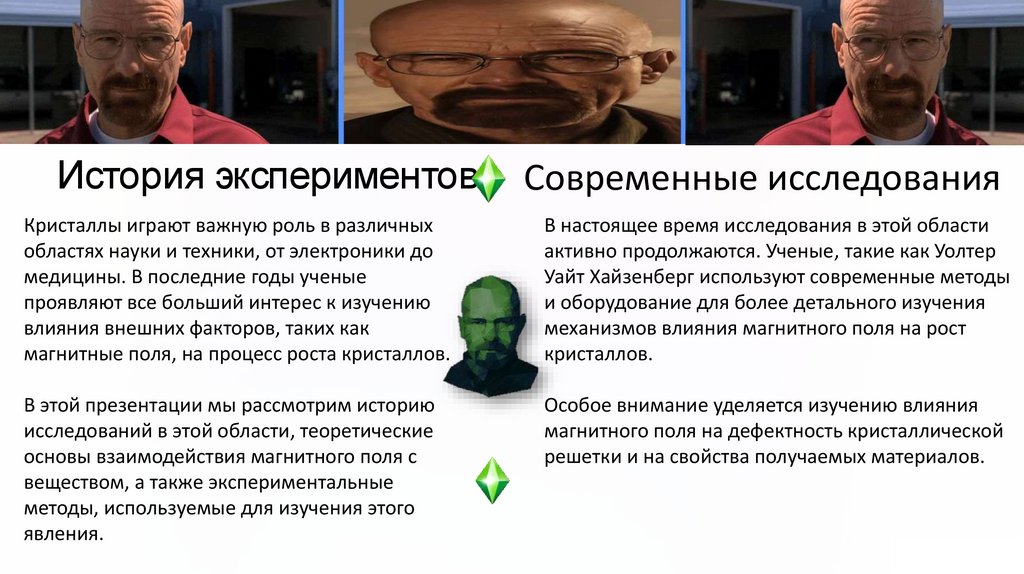 История экспериментов

Кристаллы играют важную роль в различных областях науки и техники, от электроники до медицины. В последние годы ученые проявляют все больший интерес к изучению влияния внешних факторов, таких как магнитные поля, на процесс роста кристаллов.

В этой презентации мы рассмотрим историю исследований в этой области, теоретические основы взаимодействия магнитного поля с веществом, а также экспериментальные методы, используемые для изучения этого явления.

Современные исследования

В настоящее время исследования в этой области активно продолжаются. Ученые, такие как Уолтер Уайт Хайзенберг используют современные методы и оборудование для более детального изучения механизмов влияния магнитного поля на рост кристаллов.

Особое внимание уделяется изучению влияния магнитного поля на дефектность кристаллической решетки и на свойства получаемых материалов.